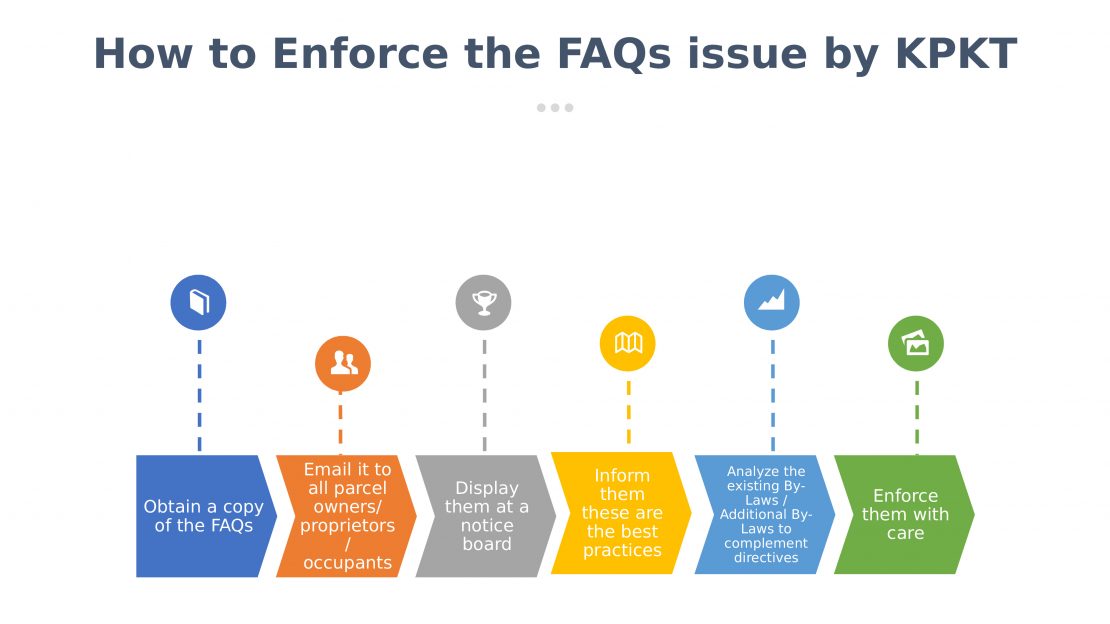 How to Enforce the FAQs issue by KPKT

Obtain a copy of the FAQs

Email it to all parcel owners/ proprietors / occupants

Display them at a notice board

Inform them these are the best practices

Analyze the existing By-Laws / Additional By-Laws to complement directives

Enforce them with care